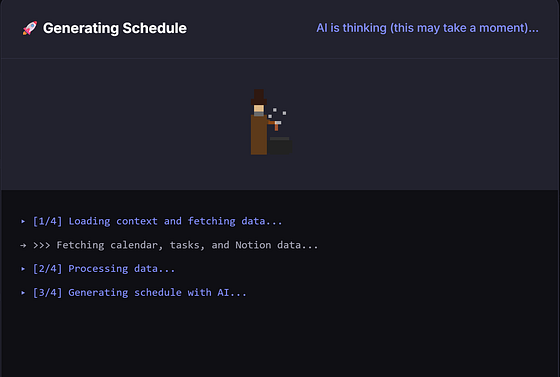 🚀 Generating Schedule

AI is thinking (this may take a moment)...

▸ [1/4] Loading context and fetching data...

→ >>> Fetching calendar, tasks, and Notion data...

▸ [2/4] Processing data...

▸ [3/4] Generating schedule with AI...